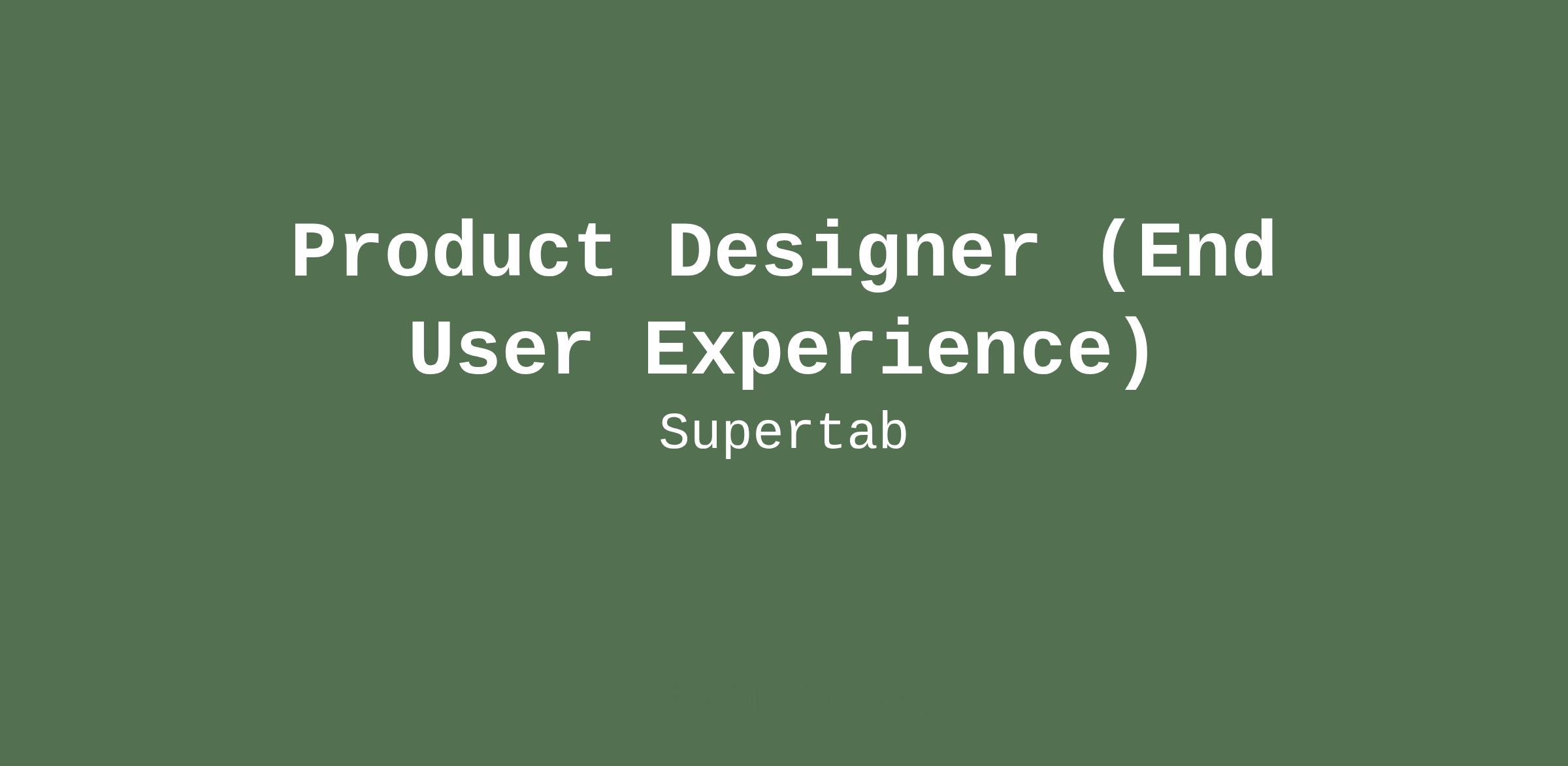 Product Designer (End User Experience)

Supertab